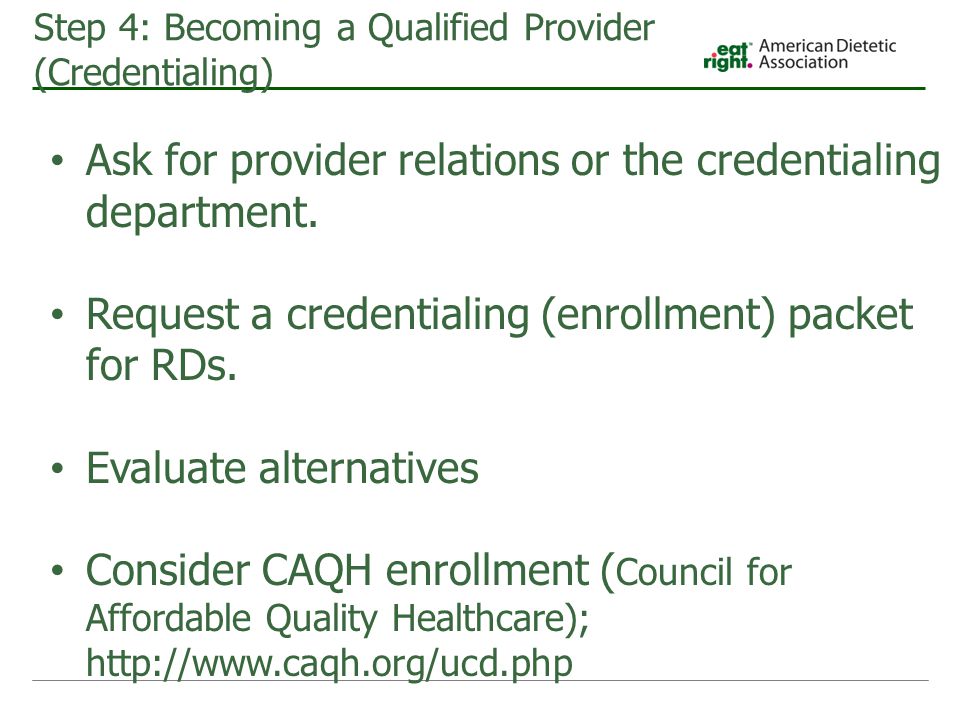 Step 4: Becoming a Qualified Provider (Credentialing)

eat right. American Dietetic Association

• Ask for provider relations or the credentialing department.

• Request a credentialing (enrollment) packet for RDs.

• Evaluate alternatives

• Consider CAQH enrollment (Council for Affordable Quality Healthcare); http://www.caqh.org/ucd.php